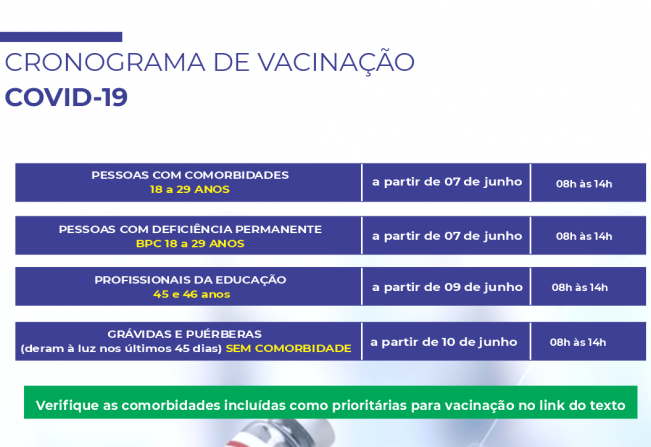 CRONOGRAMA DE VACINAÇÃO
COVID-19

| | | |
|---|---|---|
| PESSOAS COM COMORBIDADES 18 a 29 ANOS | a partir de 07 de junho | 08h às 14h |
| PESSOAS COM DEFICIÊNCIA PERMANENTE BPC 18 a 29 ANOS | a partir de 07 de junho | 08h às 14h |
| PROFISSIONAIS DA EDUCAÇÃO 45 e 46 anos | a partir de 09 de junho | 08h às 14h |
| GRÁVIDAS E PUÉRBERAS (deram à luz nos últimos 45 dias) SEM COMORBIDADE | a partir de 10 de junho | 08h às 14h |

Verifique as comorbidades incluídas como prioritárias para vacinação no link do texto